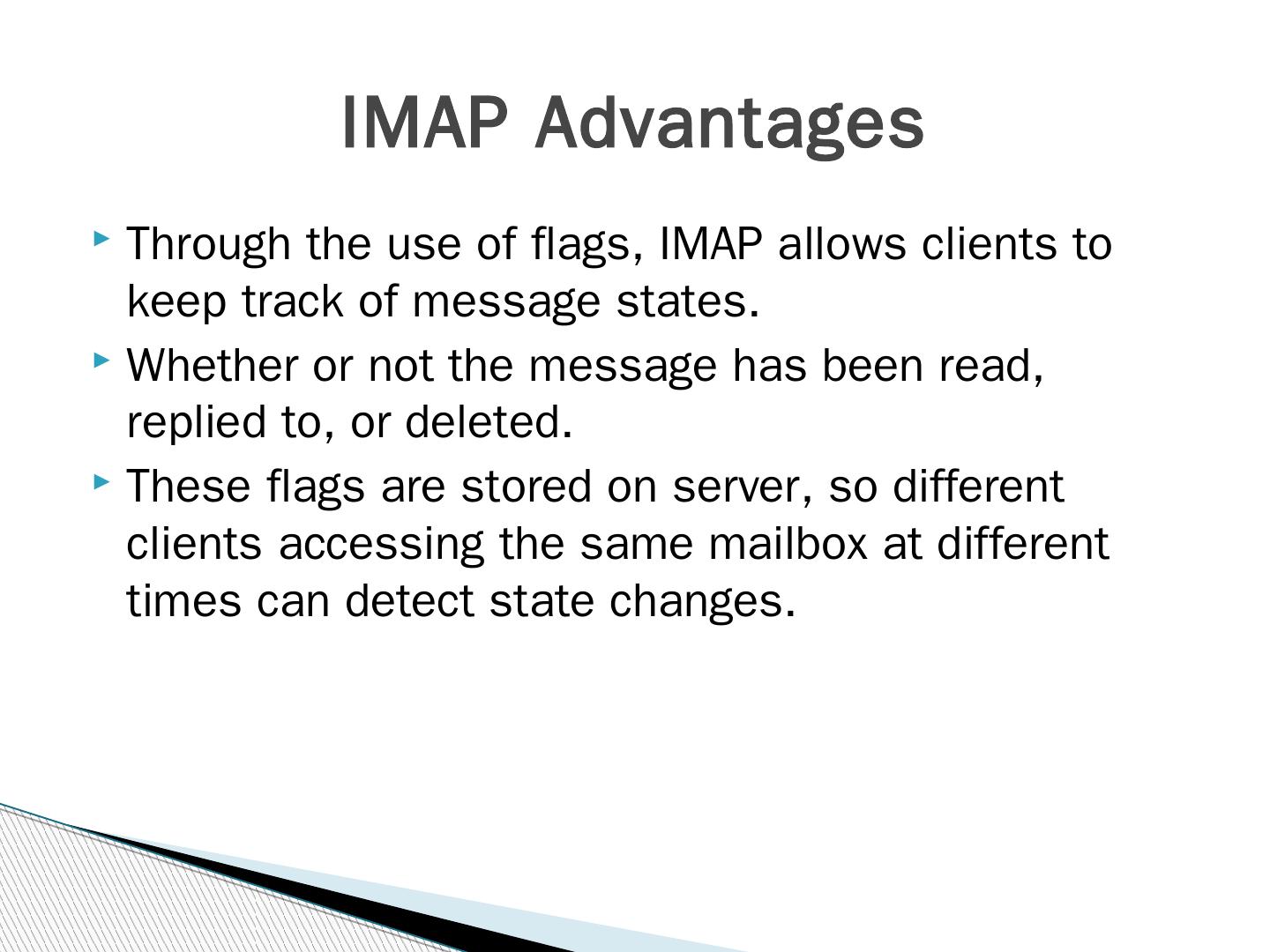 IMAP Advantages

Through the use of flags, IMAP allows clients to keep track of message states.

Whether or not the message has been read, replied to, or deleted.

These flags are stored on server, so different clients accessing the same mailbox at different times can detect state changes.